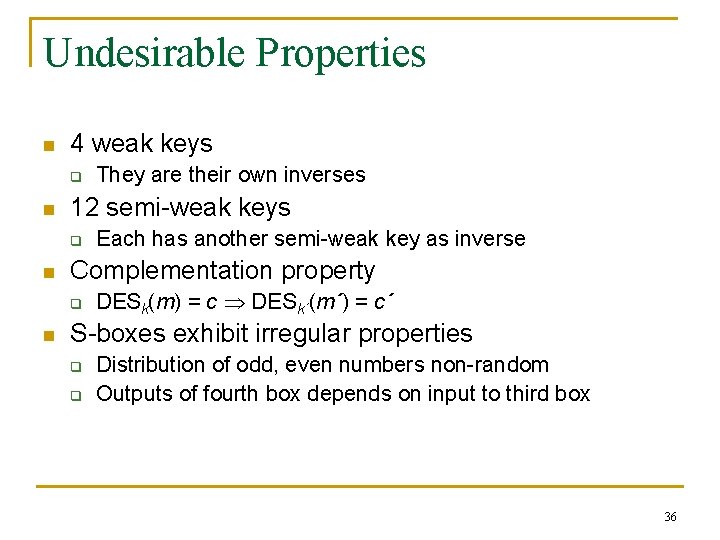 Undesirable Properties

4 weak keys

They are their own inverses

12 semi-weak keys

Each has another semi-weak key as inverse

Complementation property

$DES_k(m) = c \Rightarrow DES_{k'}(m') = c'$

S-boxes exhibit irregular properties

Distribution of odd, even numbers non-random

Outputs of fourth box depends on input to third box

36